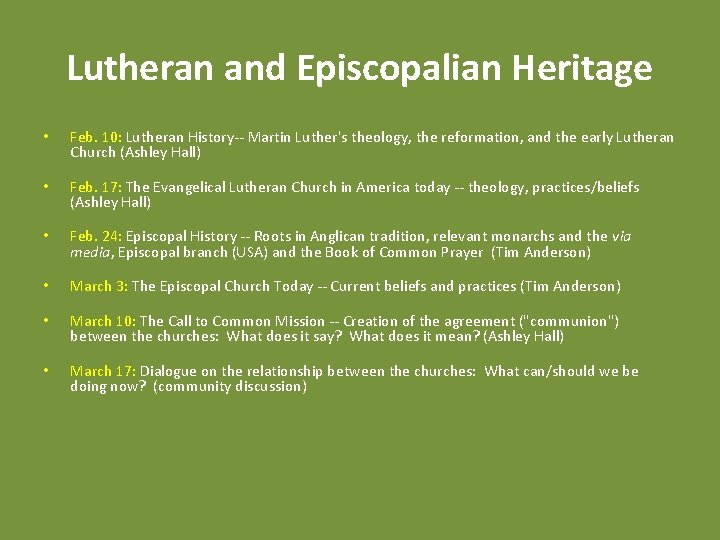 Lutheran and Episcopalian Heritage

• Feb. 10: Lutheran History-- Martin Luther's theology, the reformation, and the early Lutheran Church (Ashley Hall)

• Feb. 17: The Evangelical Lutheran Church in America today -- theology, practices/beliefs (Ashley Hall)

• Feb. 24: Episcopal History -- Roots in Anglican tradition, relevant monarchs and the via media, Episcopal branch (USA) and the Book of Common Prayer (Tim Anderson)

• March 3: The Episcopal Church Today -- Current beliefs and practices (Tim Anderson)

• March 10: The Call to Common Mission -- Creation of the agreement ("communion") between the churches: What does it say? What does it mean? (Ashley Hall)

• March 17: Dialogue on the relationship between the churches: What can/should we be doing now? (community discussion)